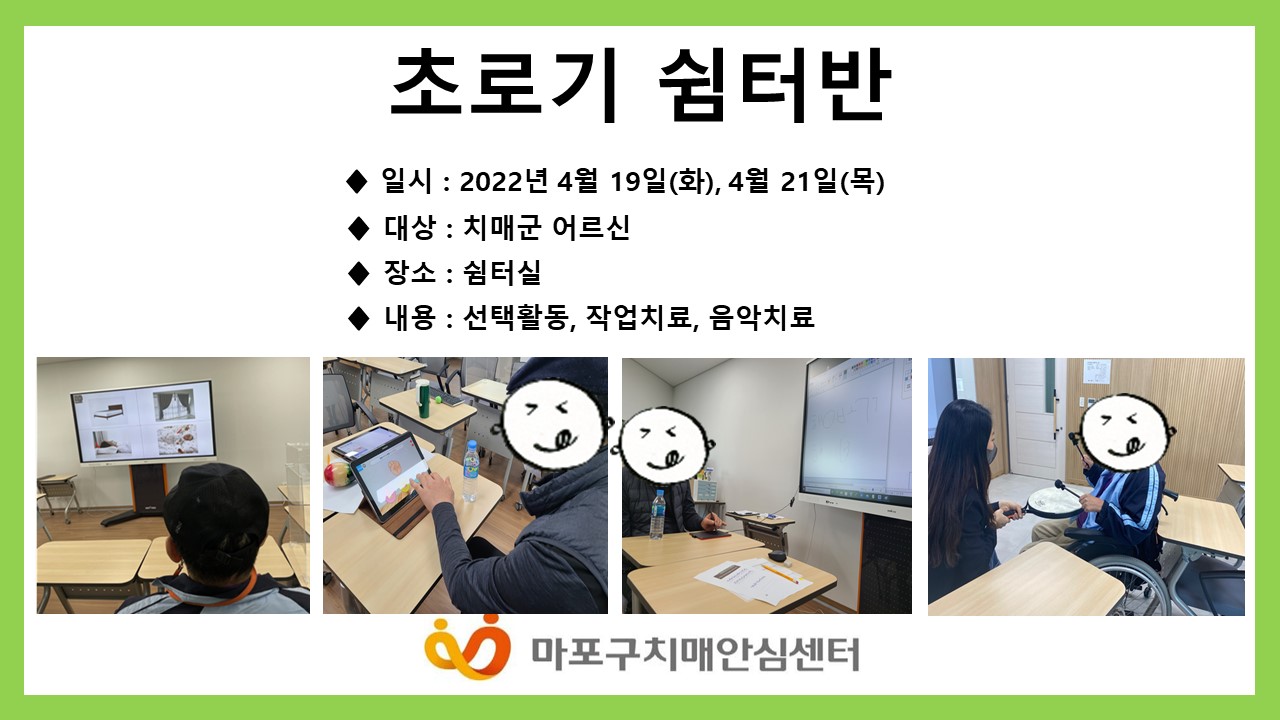 초로기 쉼터반

◆ 일시 : 2022년 4월 19일(화), 4월 21일(목)
◆ 대상 : 치매군 어르신
◆ 장소 : 쉼터실
◆ 내용 : 선택활동, 작업치료, 음악치료

마포구치매안심센터